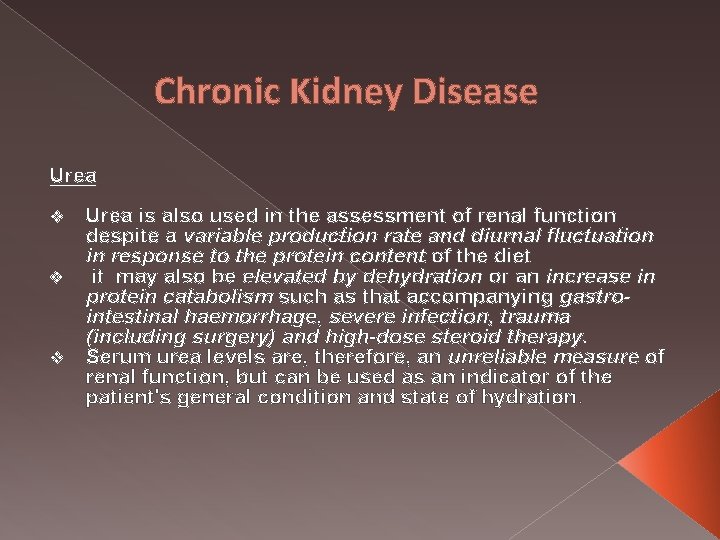 Chronic Kidney Disease

Urea

❖ Urea is also used in the assessment of renal function despite a variable production rate and diurnal fluctuation in response to the protein content of the diet

❖ it may also be elevated by dehydration or an increase in protein catabolism such as that accompanying gastro-intestinal haemorrhage, severe infection, trauma (including surgery) and high-dose steroid therapy.

❖ Serum urea levels are, therefore, an unreliable measure of renal function, but can be used as an indicator of the patient's general condition and state of hydration.